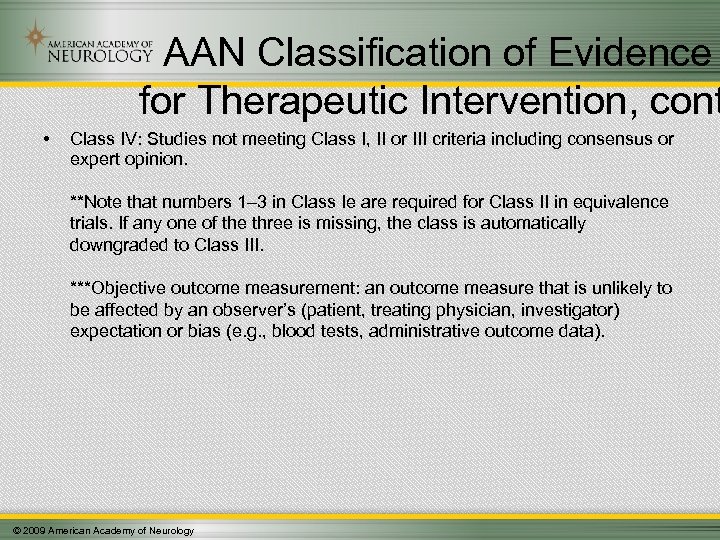 AMERICAN ACADEMY OF NEUROLOGY

AAN Classification of Evidence for Therapeutic Intervention, cont

• Class IV: Studies not meeting Class I, II or III criteria including consensus or expert opinion.

**Note that numbers 1–3 in Class Ie are required for Class II in equivalence trials. If any one of the three is missing, the class is automatically downgraded to Class III.

***Objective outcome measurement: an outcome measure that is unlikely to be affected by an observer's (patient, treating physician, investigator) expectation or bias (e.g., blood tests, administrative outcome data).

© 2009 American Academy of Neurology